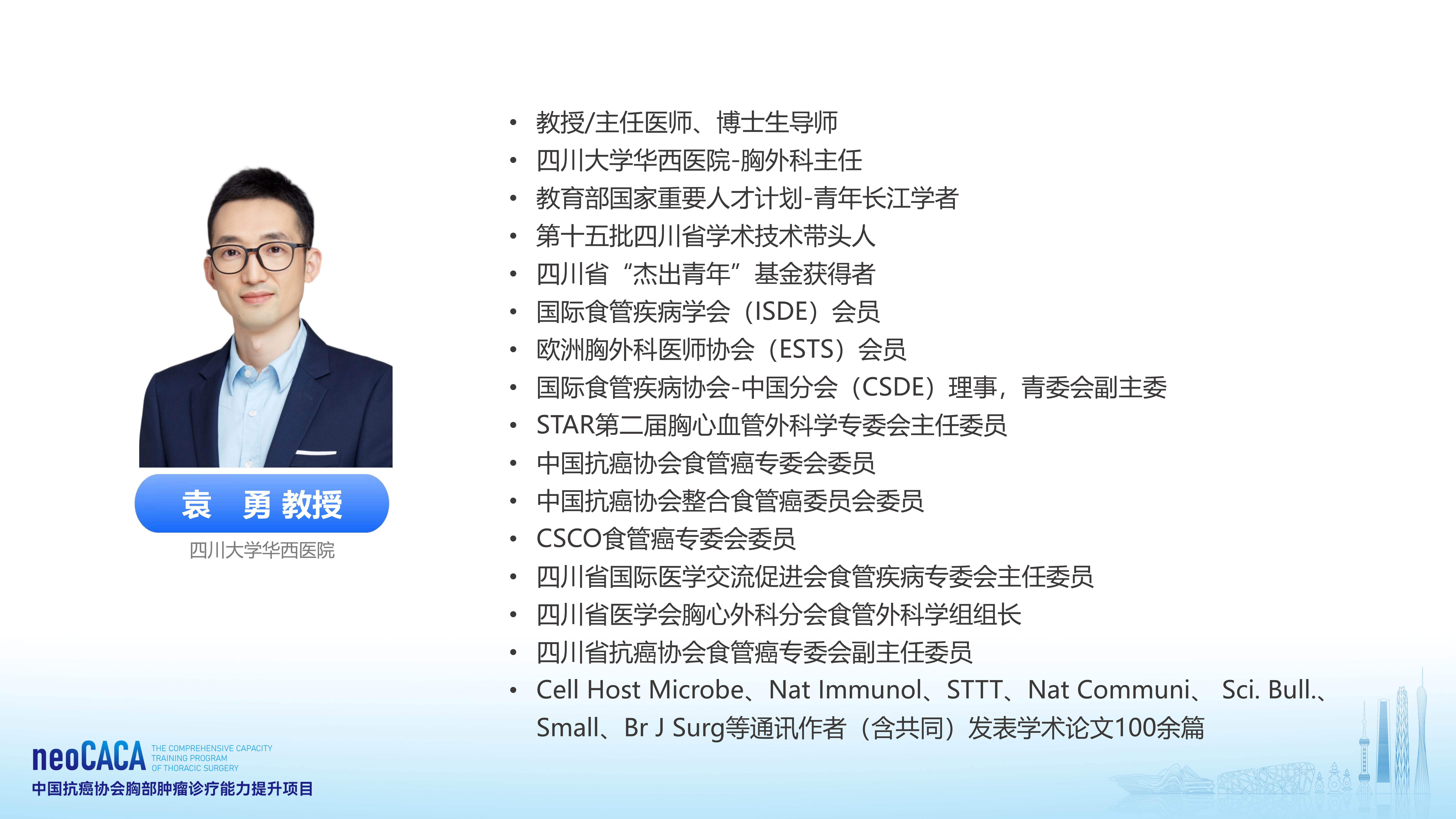 袁 勇 教授

四川大学华西医院

• 教授/主任医师、博士生导师
• 四川大学华西医院-胸外科主任
• 教育部国家重要人才计划-青年长江学者
• 第十五批四川省学术技术带头人
• 四川省“杰出青年”基金获得者
• 国际食管疾病学会（ISDE）会员
• 欧洲胸外科医师协会（ESTS）会员
• 国际食管疾病协会-中国分会（CSDE）理事，青委会副主委
• STAR第二届胸心血管外科学专委会主任委员
• 中国抗癌协会食管癌专委会委员
• 中国抗癌协会整合食管癌委员会委员
• CSCO食管癌专委会委员
• 四川省国际医学交流促进会食管疾病专委会主任委员
• 四川省医学会胸心外科分会食管外科学组组长
• 四川省抗癌协会食管癌专委会副主任委员
• Cell Host Microbe、Nat Immunol、STTT、Nat Communi、 Sci. Bull.、Small、Br J Surg等通讯作者（含共同）发表学术论文100余篇

neoCACA THE COMPREHENSIVE CAPACITY TRAINING PROGRAM OF THORACIC SURGERY
中国抗癌协会胸部肿瘤诊疗能力提升项目